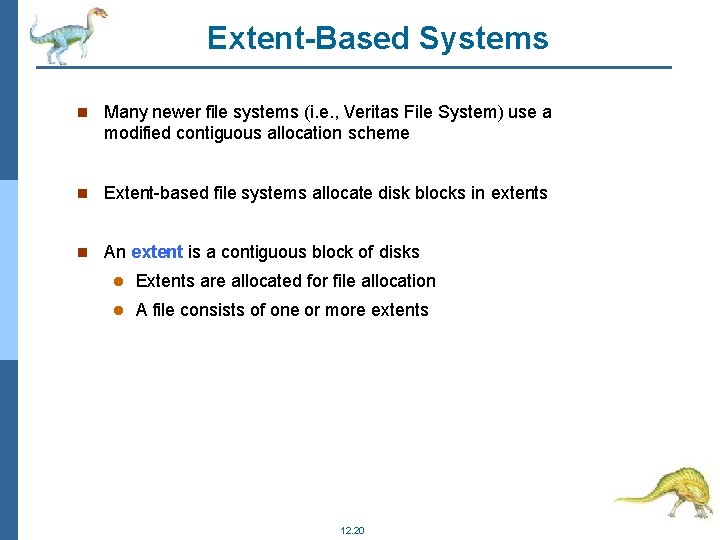 Extent-Based Systems

Many newer file systems (i.e., Veritas File System) use a modified contiguous allocation scheme

Extent-based file systems allocate disk blocks in extents

An extent is a contiguous block of disks

Extents are allocated for file allocation

A file consists of one or more extents

12.20